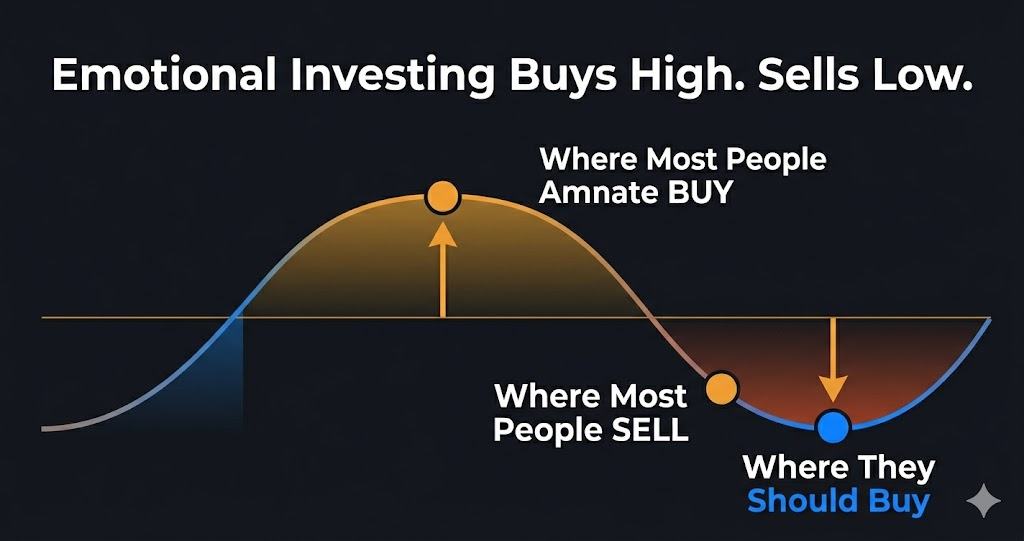 Emotional Investing Buys High. Sells Low.

Where Most People Amnate BUY

Where Most People SELL

Where They Should Buy